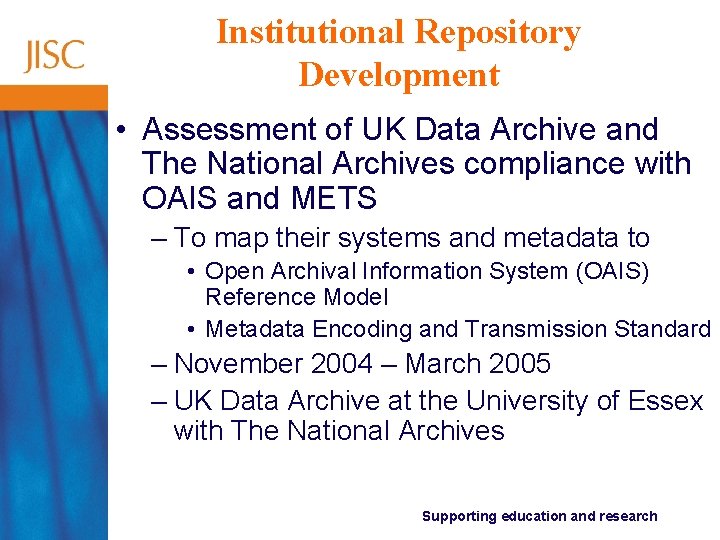 JISC

Institutional Repository Development

• Assessment of UK Data Archive and The National Archives compliance with OAIS and METS

– To map their systems and metadata to

• Open Archival Information System (OAIS) Reference Model

• Metadata Encoding and Transmission Standard

– November 2004 – March 2005

– UK Data Archive at the University of Essex with The National Archives

Supporting education and research